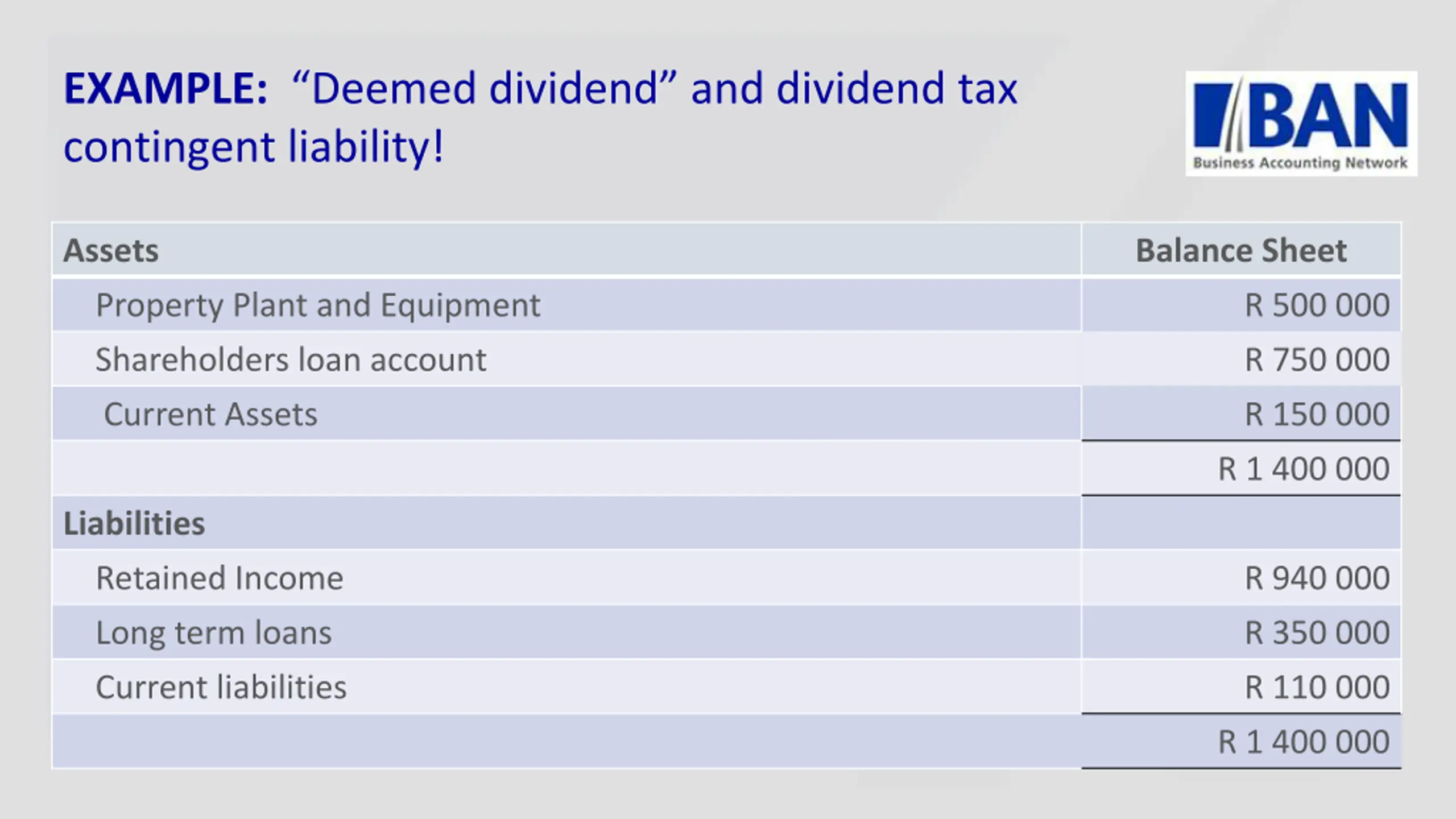 EXAMPLE: “Deemed dividend” and dividend tax contingent liability!

BAN
Business Accounting Network

| Assets | Balance Sheet |
|---|---|
| Property Plant and Equipment | R 500 000 |
| Shareholders loan account | R 750 000 |
| Current Assets | R 150 000 |
| | R 1 400 000 |
| Liabilities | |
| Retained Income | R 940 000 |
| Long term loans | R 350 000 |
| Current liabilities | R 110 000 |
| | R 1 400 000 |